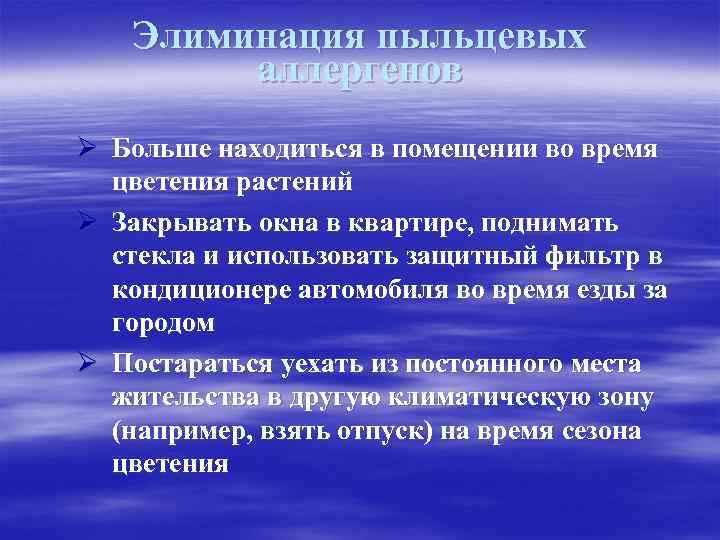 Элиминация пыльцевых аллергенов

➢ Больше находиться в помещении во время цветения растений

➢ Закрывать окна в квартире, поднимать стекла и использовать защитный фильтр в кондиционере автомобиля во время езды за городом

➢ Постараться уехать из постоянного места жительства в другую климатическую зону (например, взять отпуск) на время сезона цветения